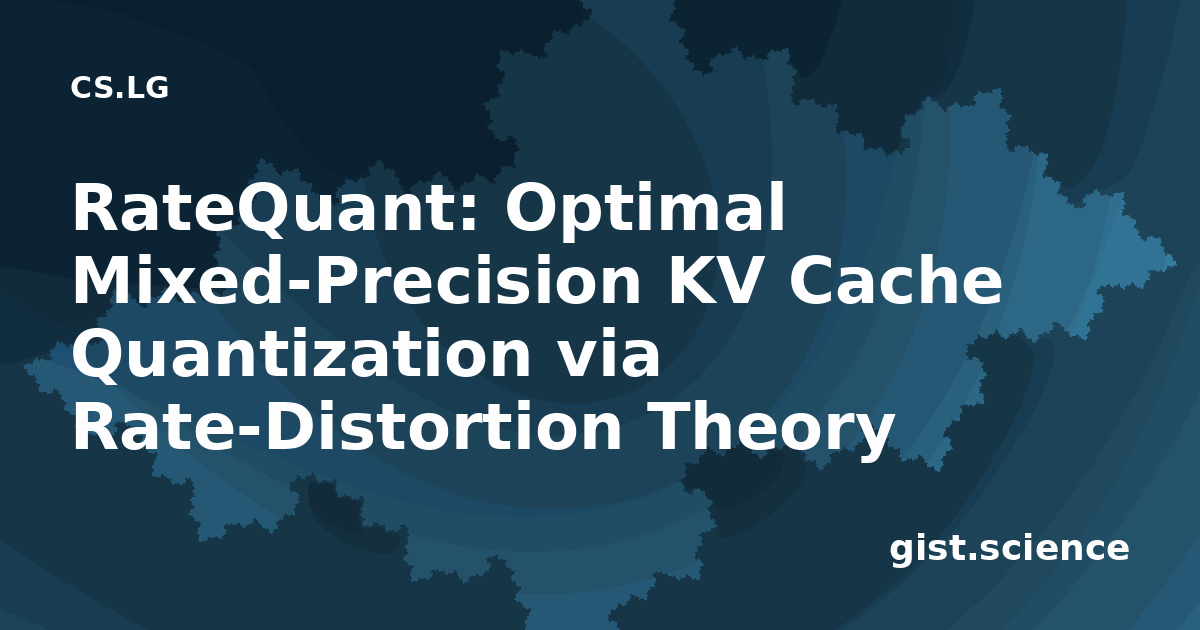 CS.LG

RateQuant: Optimal Mixed-Precision KV Cache Quantization via Rate-Distortion Theory

gist.science